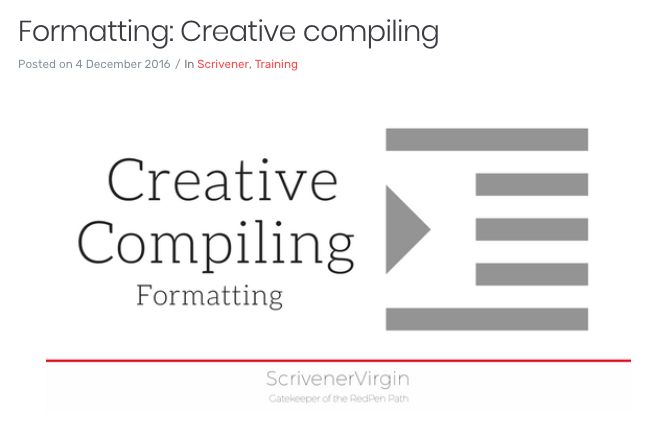 Formatting: Creative compiling

Posted on 4 December 2016 / In Scrivener, Training

Creative Compiling
Formatting

ScrivenerVirgin
Gatekeeper of the RedPen Path